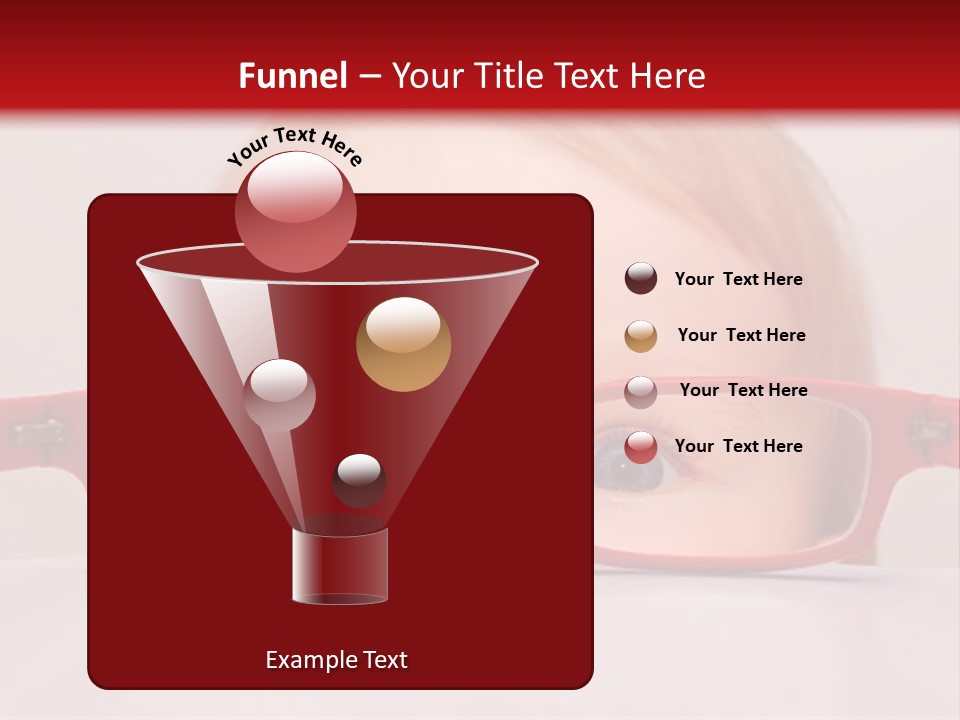 Funnel – Your Title Text Here

Your Text Here

Example Text

Your Text Here

Your Text Here

Your Text Here

Your Text Here